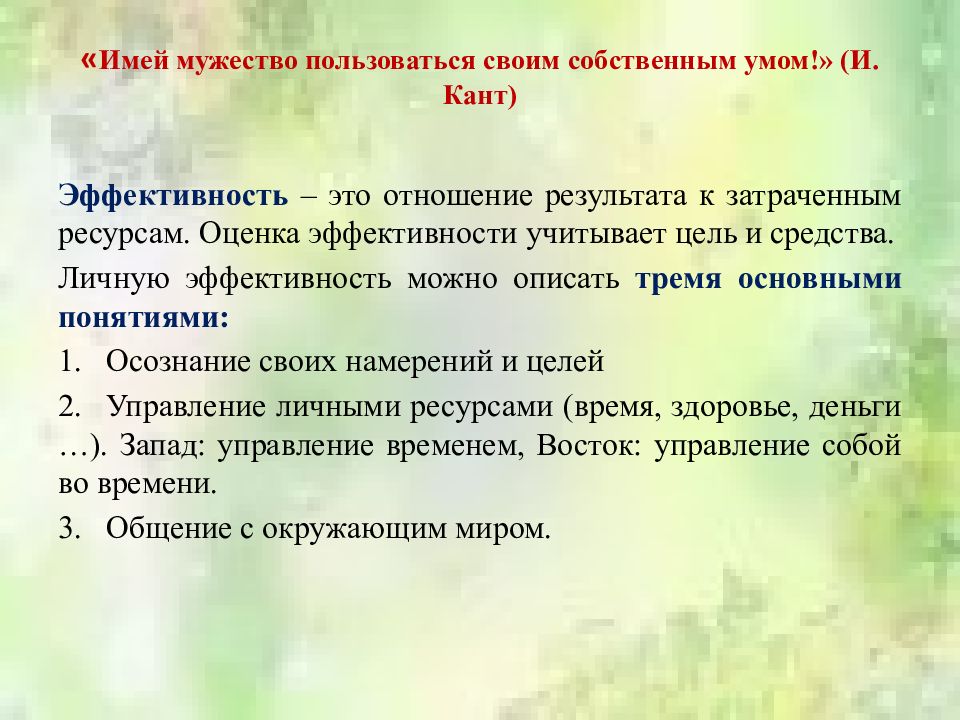 «Имей мужество пользоваться своим собственным умом!» (И. Кант)

Эффективность – это отношение результата к затраченным ресурсам. Оценка эффективности учитывает цель и средства.

Личную эффективность можно описать тремя основными понятиями:

1. Осознание своих намерений и целей

2. Управление личными ресурсами (время, здоровье, деньги …). Запад: управление временем, Восток: управление собой во времени.

3. Общение с окружающим миром.